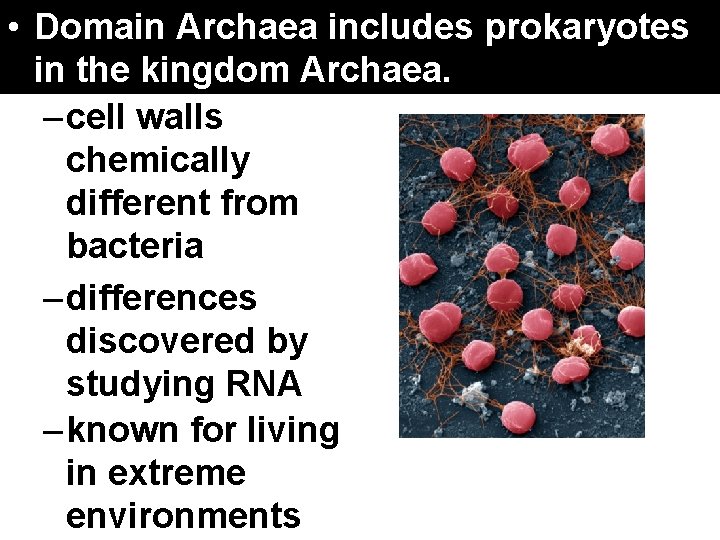 • Domain Archaea includes prokaryotes in the kingdom Archaea.

– cell walls chemically different from bacteria

– differences discovered by studying RNA

– known for living in extreme environments